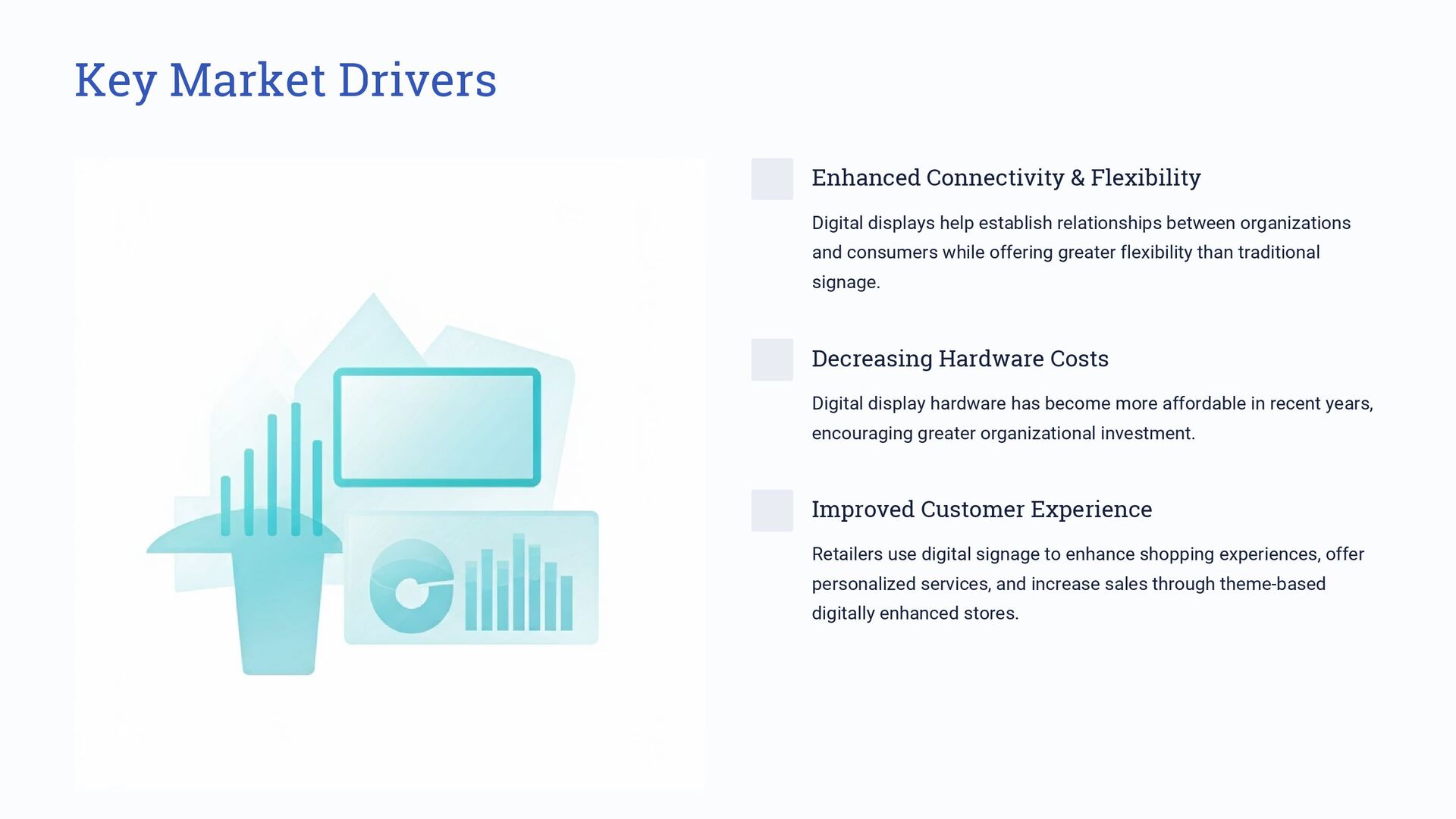 Key Market Drivers

Enhanced Connectivity & Flexibility

Digital displays help establish relationships between organizations and consumers while offering greater flexibility than traditional signage.

Decreasing Hardware Costs

Digital display hardware has become more affordable in recent years, encouraging greater organizational investment.

Improved Customer Experience

Retailers use digital signage to enhance shopping experiences, offer personalized services, and increase sales through theme-based digitally enhanced stores.